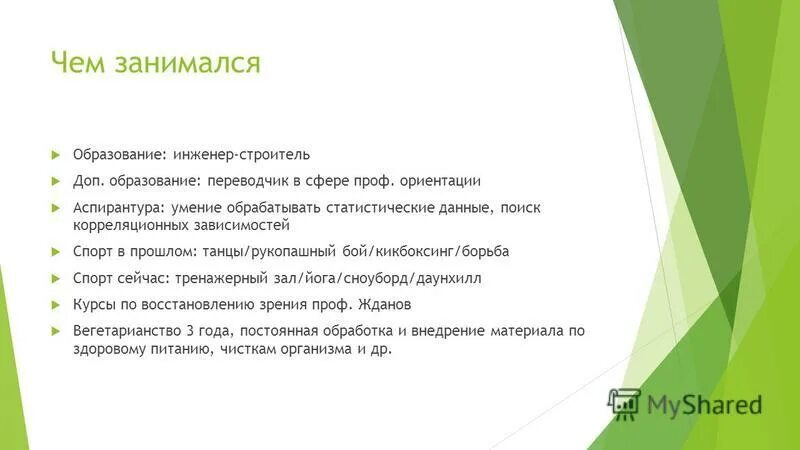 Чем занимался

Образование: инженер-строитель

Доп. образование: переводчик в сфере проф. ориентации

Аспирантура: умение обрабатывать статистические данные, поиск корреляционных зависимостей

Спорт в прошлом: танцы/рукопашный бой/кикбоксинг/борьба

Спорт сейчас: тренажерный зал/йога/сноуборд/даунхилл

Курсы по восстановлению зрения проф. Жданов

Вегетарианство 3 года, постоянная обработка и внедрение материала по здоровому питанию, чисткам организма и др.

MyShared